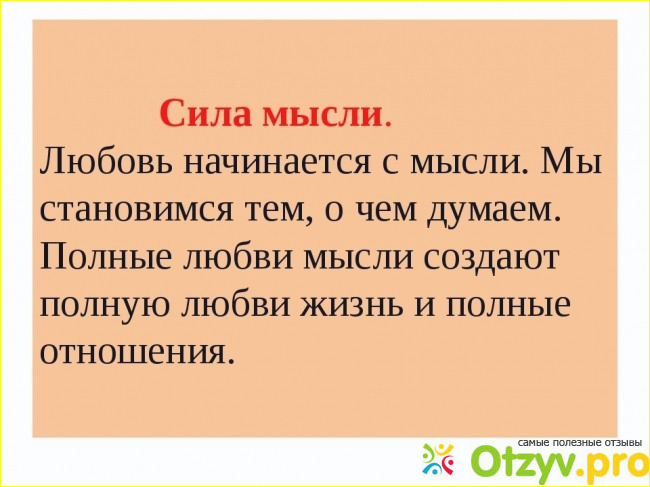 Сила мысли.
Любовь начинается с мысли. Мы становимся тем, о чем думаем. Полные любви мысли создают полную любви жизнь и полные отношения.

самые полезные отзывы
Otzyv.pro